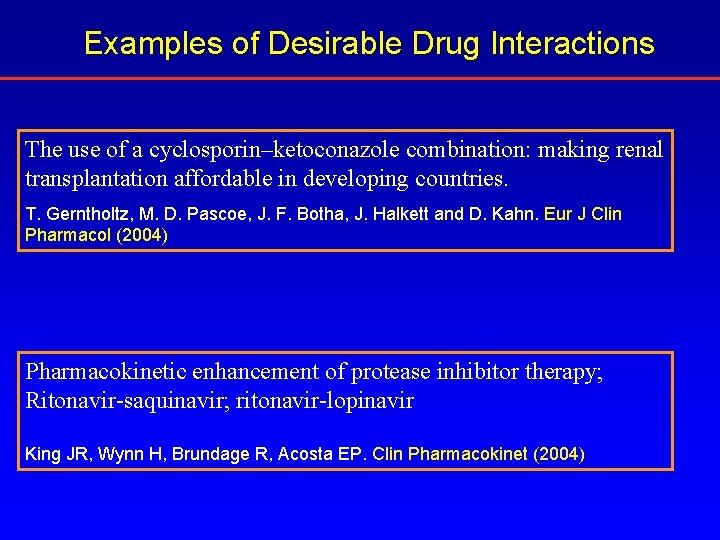 Examples of Desirable Drug Interactions

The use of a cyclosporin–ketoconazole combination: making renal transplantation affordable in developing countries.

T. Gerntholtz, M. D. Pascoe, J. F. Botha, J. Halkett and D. Kahn. Eur J Clin Pharmacol (2004)

Pharmacokinetic enhancement of protease inhibitor therapy; Ritonavir-saquinavir; ritonavir-lopinavir

King JR, Wynn H, Brundage R, Acosta EP. Clin Pharmacokinet (2004)